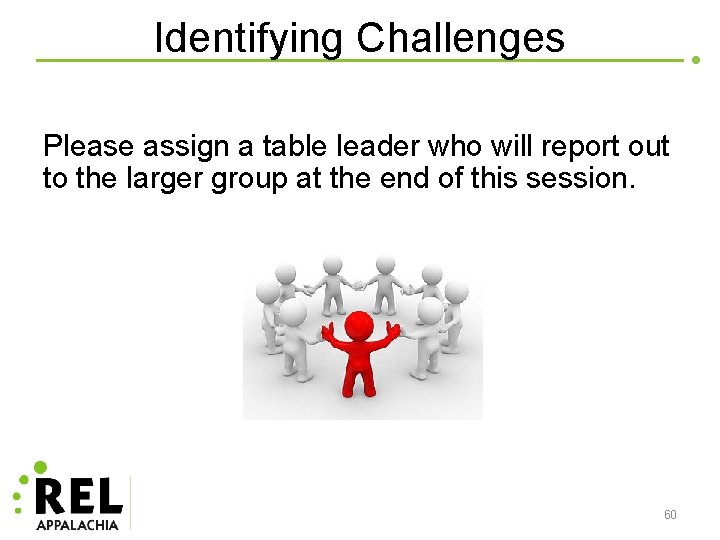 Identifying Challenges

Please assign a table leader who will report out to the larger group at the end of this session.

REL
APPALACHIA

60